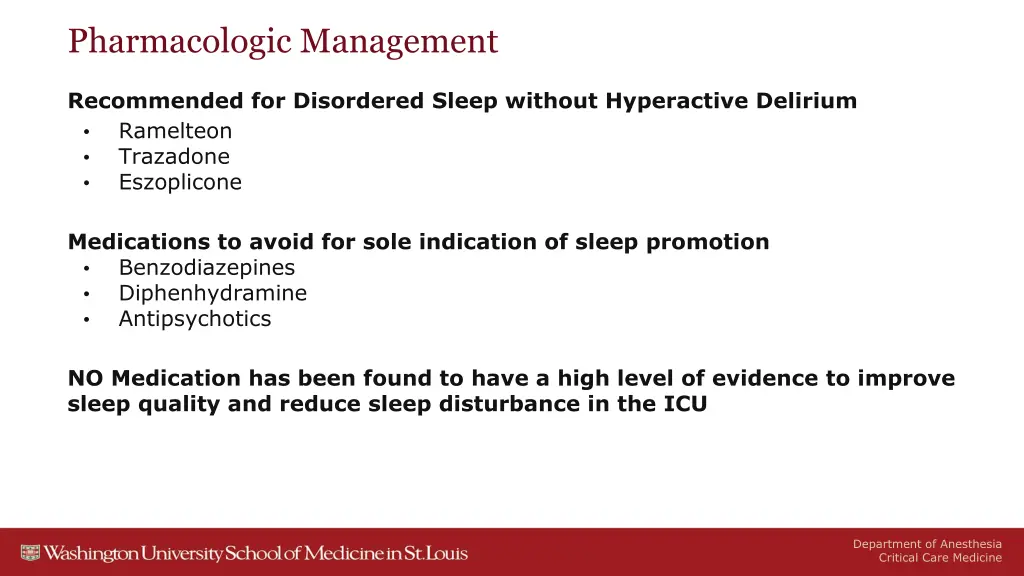 Pharmacologic Management

Recommended for Disordered Sleep without Hyperactive Delirium
• Ramelteon
• Trazadone
• Eszoplicone

Medications to avoid for sole indication of sleep promotion
• Benzodiazepines
• Diphenhydramine
• Antipsychotics

NO Medication has been found to have a high level of evidence to improve sleep quality and reduce sleep disturbance in the ICU

Washington University School of Medicine in St. Louis

Department of Anesthesia
Critical Care Medicine